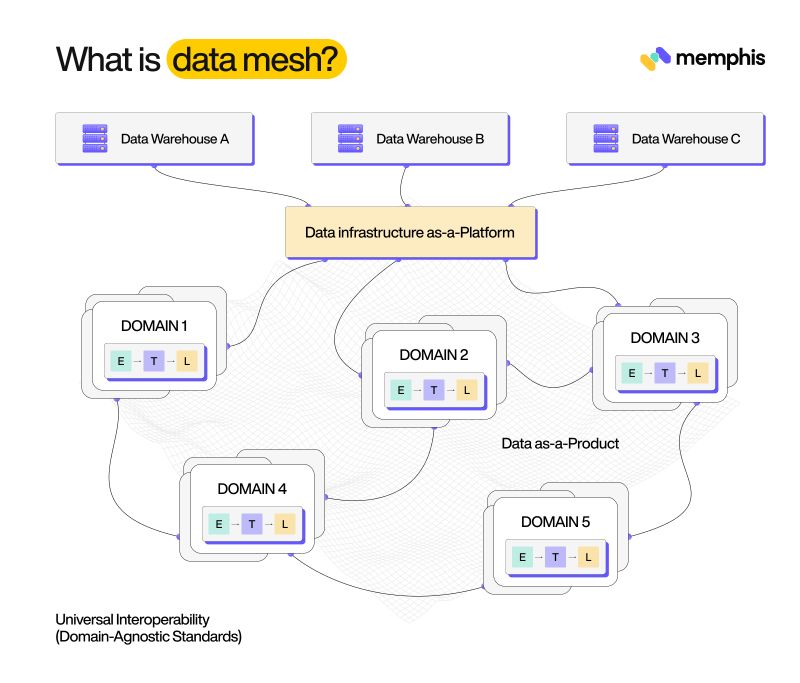 What is data mesh?

memphis

Data Warehouse A

Data Warehouse B

Data Warehouse C

Data infrastructure as-a-Platform

DOMAIN 1

E → T → L

DOMAIN 2

E → T → L

DOMAIN 3

E → T → L

Data as-a-Product

DOMAIN 4

E → T → L

DOMAIN 5

E → T → L

Universal Interoperability
(Domain-Agnostic Standards)